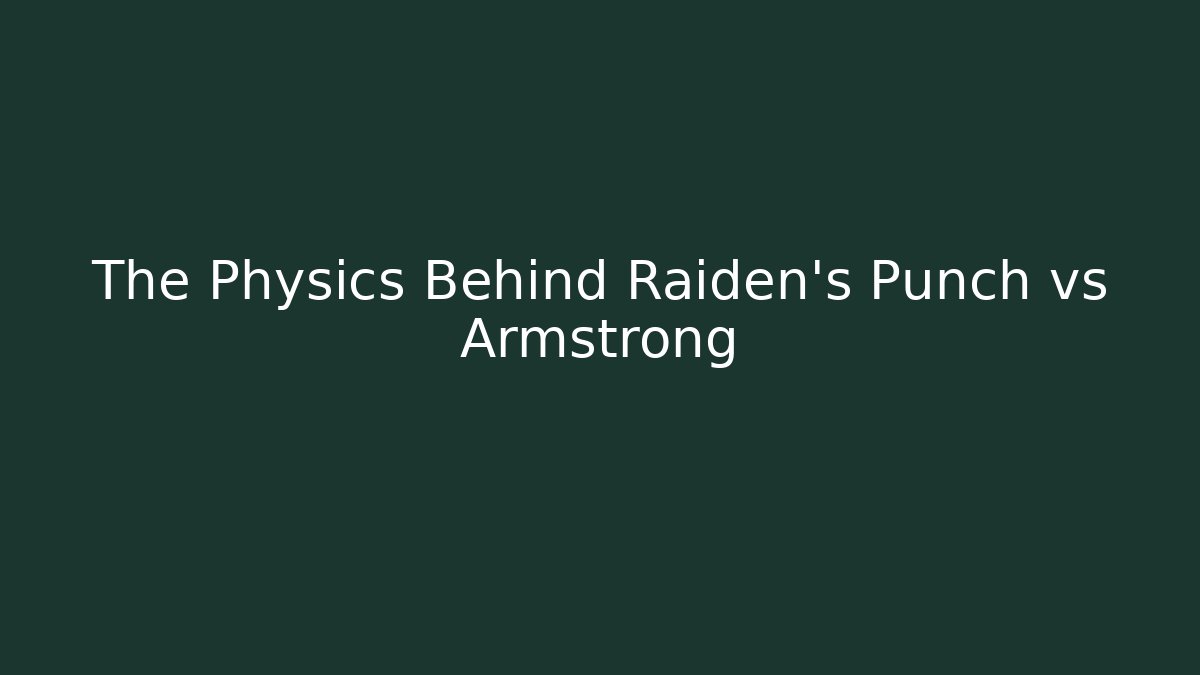 The Physics Behind Raiden's Punch vs Armstrong